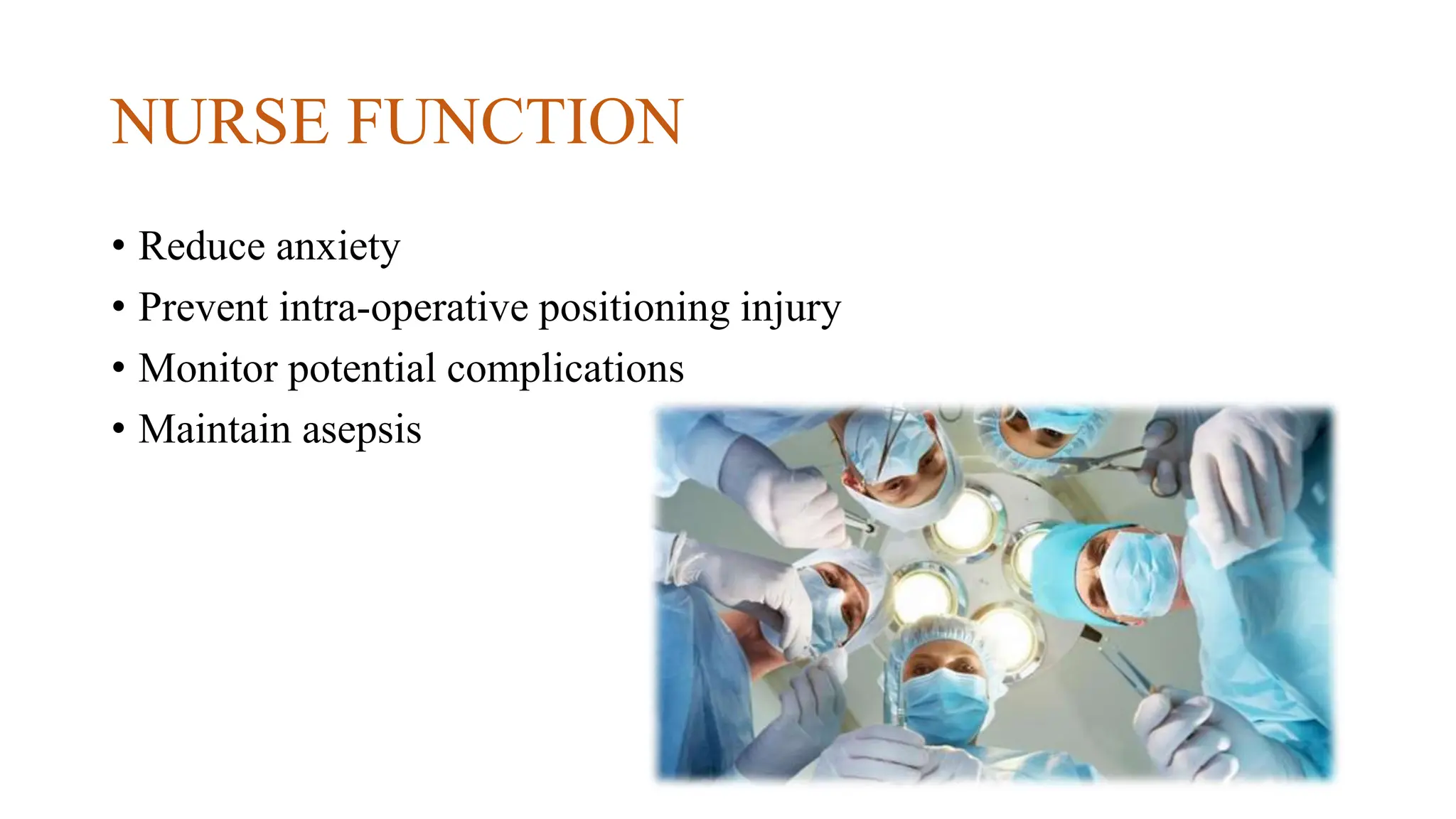 NURSE FUNCTION

• Reduce anxiety
• Prevent intra-operative positioning injury
• Monitor potential complications
• Maintain asepsis